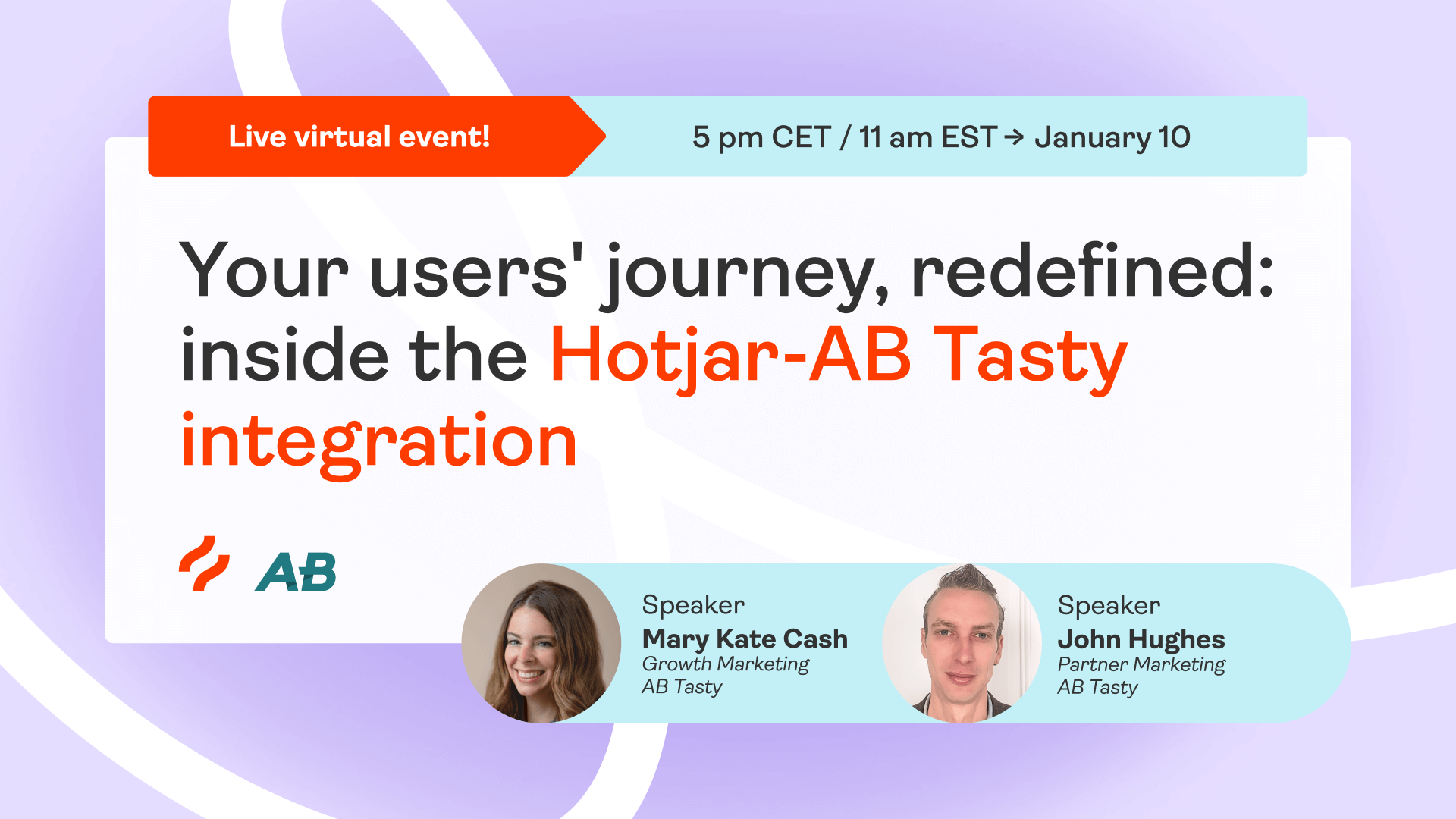 Live virtual event!

5 pm CET / 11 am EST → January 10

Your users' journey, redefined: inside the Hotjar-AB Tasty integration

AB

Speaker
Mary Kate Cash
Growth Marketing
AB Tasty

Speaker
John Hughes
Partner Marketing
AB Tasty